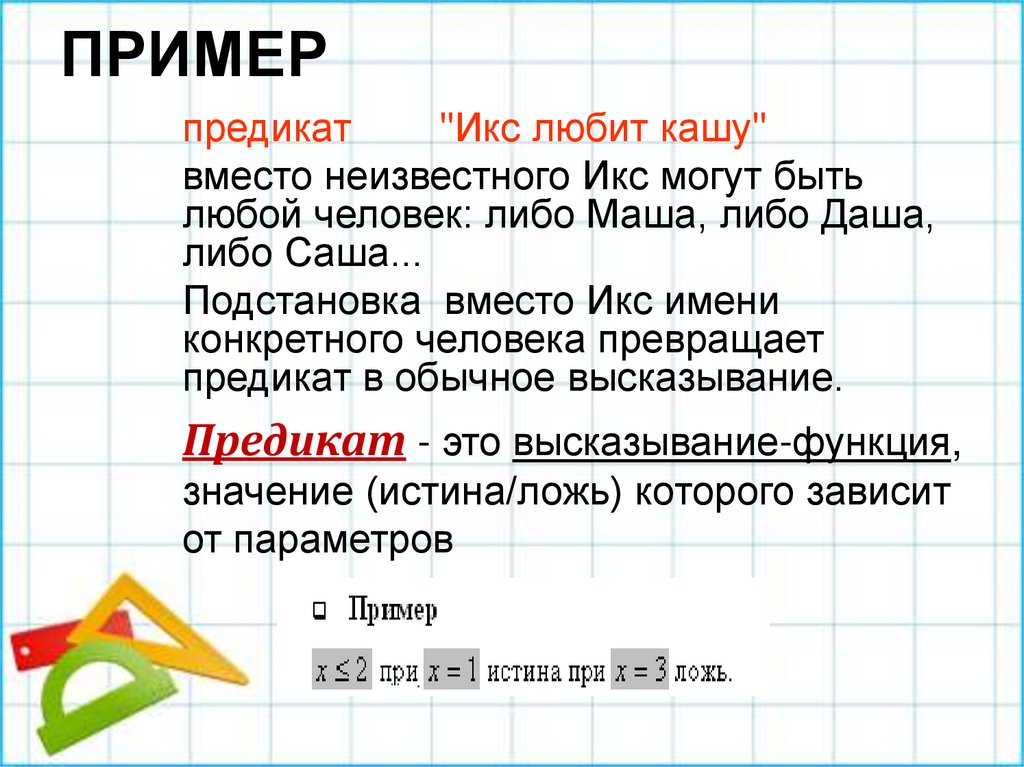 ПРИМЕР

предикат "Икс любит кашу"

вместо неизвестного Икс могут быть любой человек: либо Маша, либо Даша, либо Саша...

Подстановка вместо Икс имени конкретного человека превращает предикат в обычное высказывание.

Предикат - это высказывание-функция, значение (истина/ложь) которого зависит от параметров

Пример

$x \leq 2$ при $x = 1$ истина при $x = 3$ ложь.